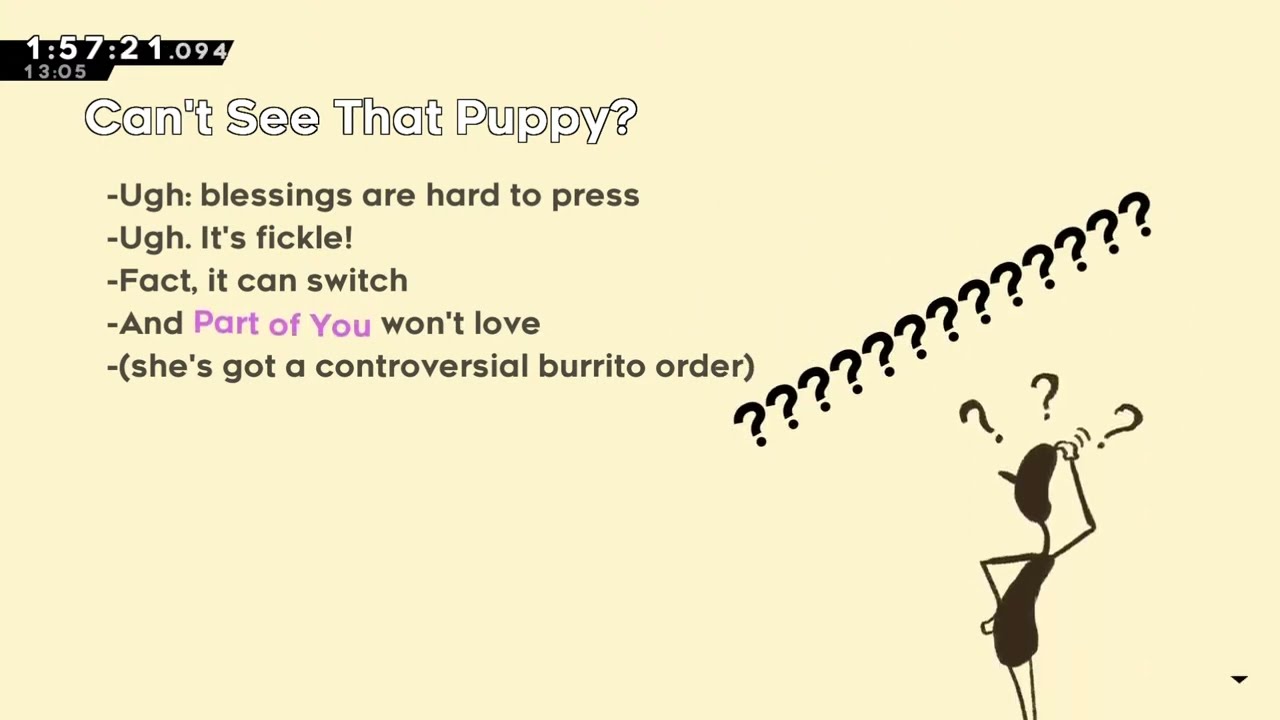 1:57:21.094
13:05

Can't See That Puppy?

-Ugh: blessings are hard to press
-Ugh. It's fickle!
-Fact, it can switch
-And Part of You won't love
-(she's got a controversial burrito order)

??????????????

? ? ?